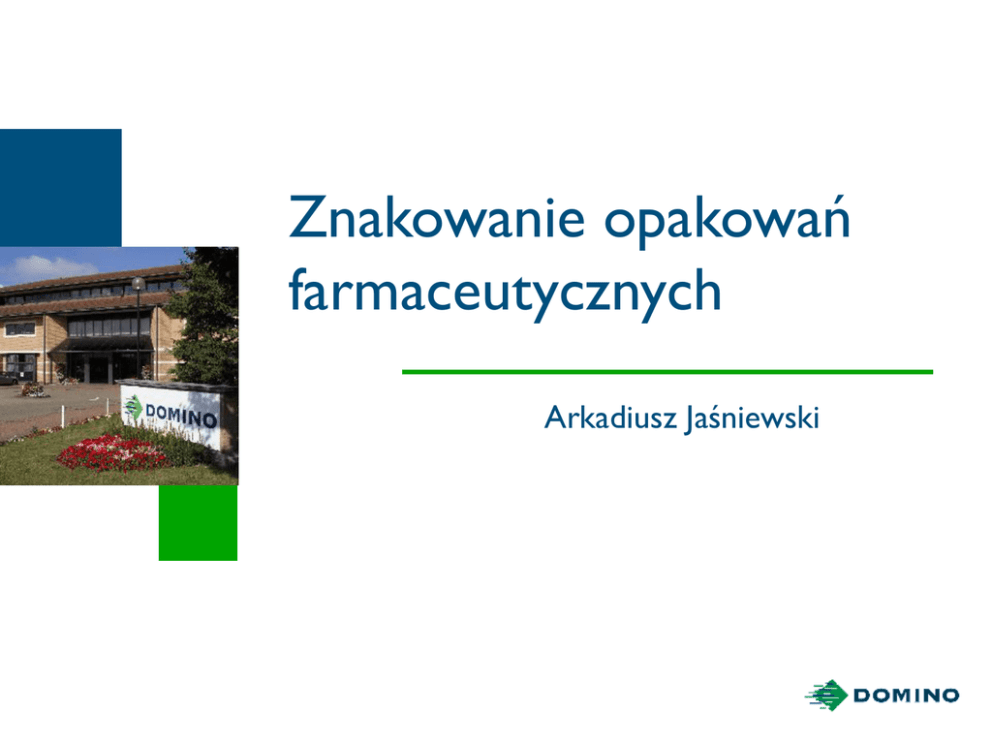 DOMINO

Znakowanie opakowań farmaceutycznych

Arkadiusz Jaśniewski

DOMINO